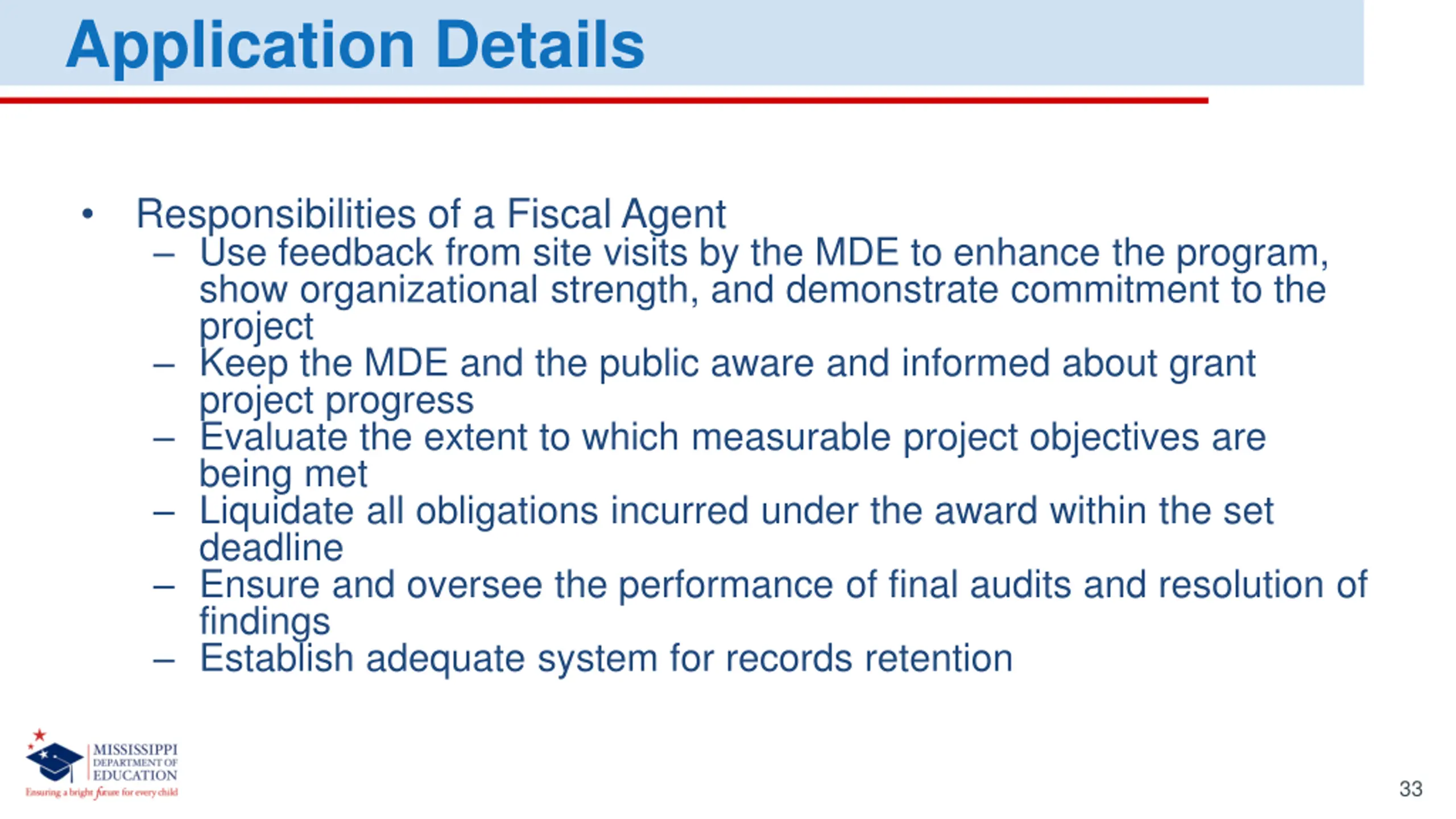 Application Details

• Responsibilities of a Fiscal Agent
  – Use feedback from site visits by the MDE to enhance the program, show organizational strength, and demonstrate commitment to the project
  – Keep the MDE and the public aware and informed about grant project progress
  – Evaluate the extent to which measurable project objectives are being met
  – Liquidate all obligations incurred under the award within the set deadline
  – Ensure and oversee the performance of final audits and resolution of findings
  – Establish adequate system for records retention

MISSISSIPPI DEPARTMENT OF EDUCATION
Ensuring a bright future for every child

33